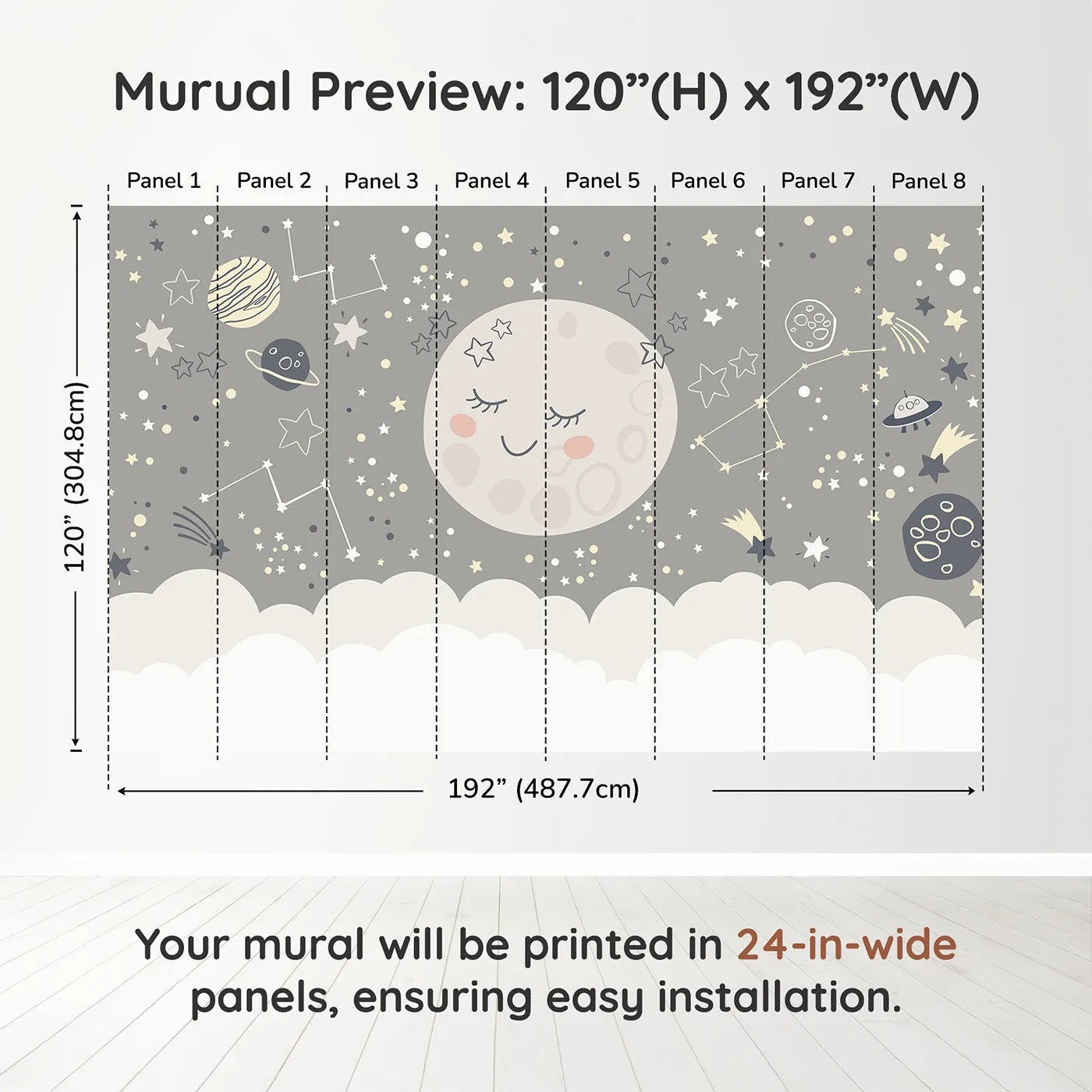 Murual Preview: 120”(H) x 192”(W)

Panel 1 Panel 2 Panel 3 Panel 4 Panel 5 Panel 6 Panel 7 Panel 8

120” (304.8cm)

192” (487.7cm)

Your mural will be printed in 24-in-wide panels, ensuring easy installation.